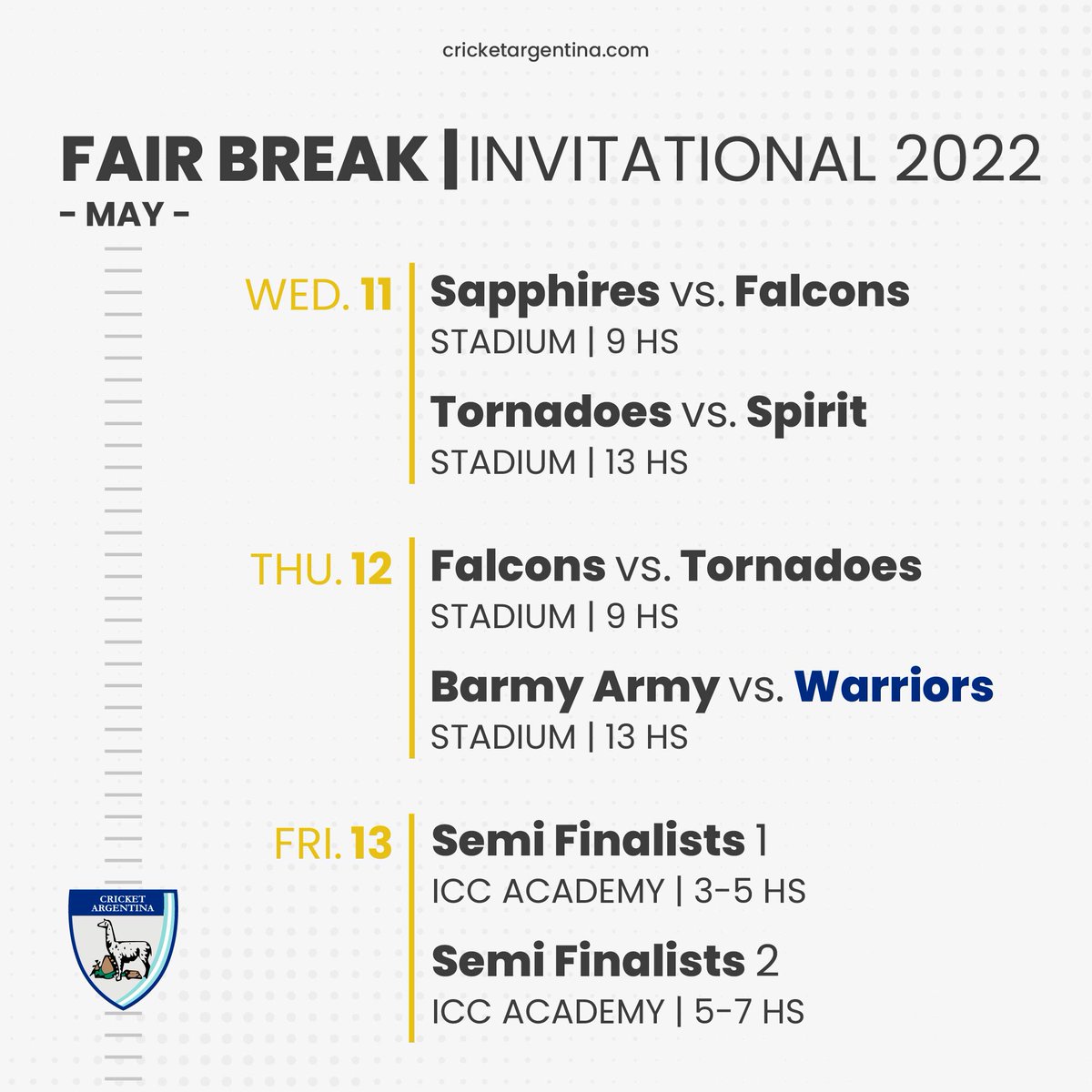 cricketargentina.com

FAIR BREAK | INVITATIONAL 2022
- MAY -

WED. 11
Sapphires vs. Falcons
STADIUM | 9 HS

Tornadoes vs. Spirit
STADIUM | 13 HS

THU. 12
Falcons vs. Tornadoes
STADIUM | 9 HS

Barmy Army vs. Warriors
STADIUM | 13 HS

FRI. 13
Semi Finalists 1
ICC ACADEMY | 3-5 HS

Semi Finalists 2
ICC ACADEMY | 5-7 HS

CRICKET ARGENTINA